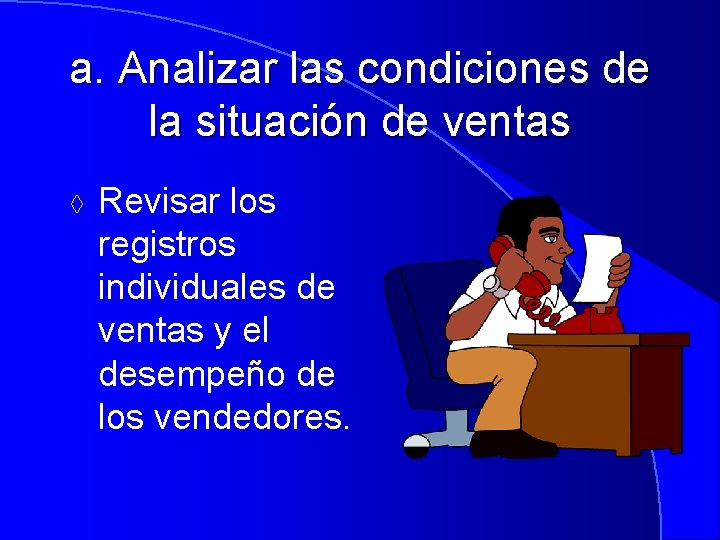 a. Analizar las condiciones de la situación de ventas

◊ Revisar los registros individuales de ventas y el desempeño de los vendedores.